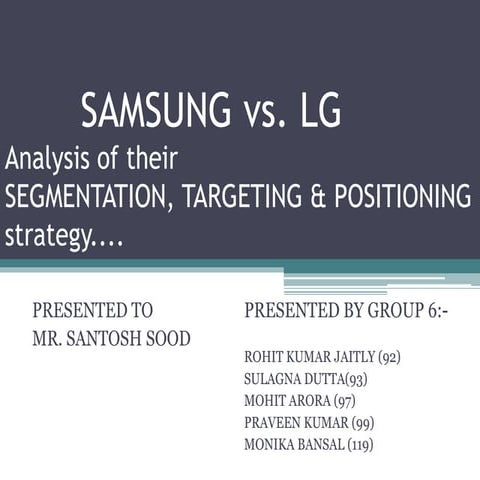 SAMSUNG vs. LG
Analysis of their SEGMENTATION, TARGETING & POSITIONING strategy….

PRESENTED TO
MR. SANTOSH SOOD

PRESENTED BY GROUP 6:-

ROHIT KUMAR JAITLY (92)
SULAGNA DUTTA(93)
MOHIT ARORA (97)
PRAVEEN KUMAR (99)
MONIKA BANSAL (119)